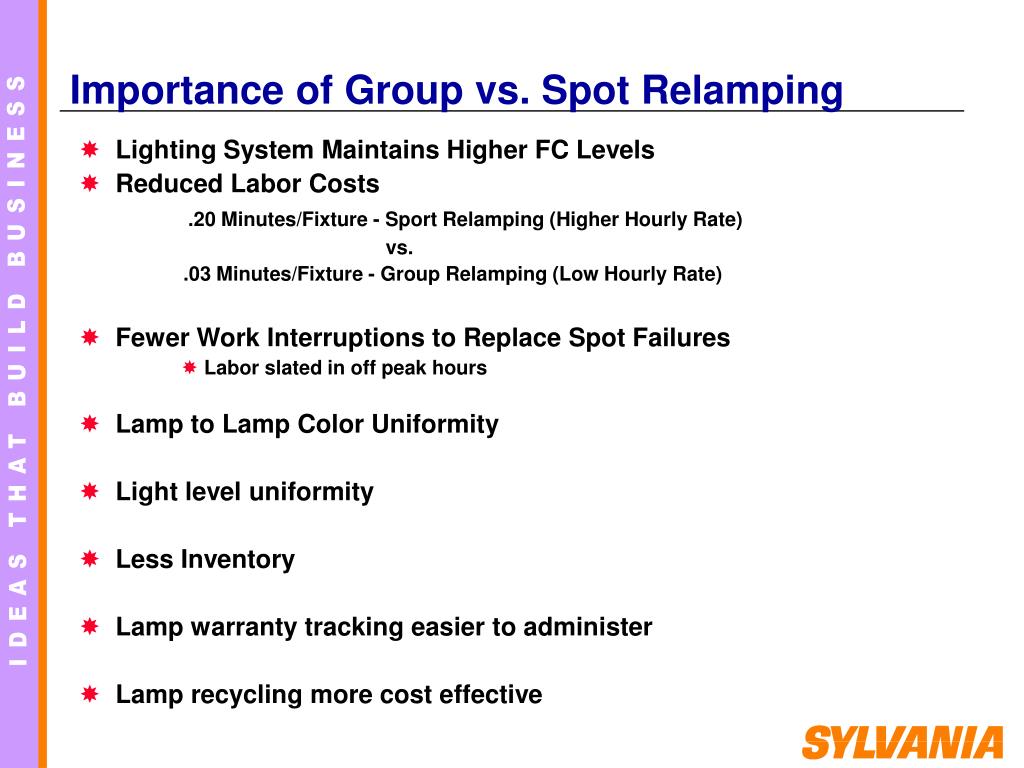 IDEAS THAT BUILD BUSINESS

Importance of Group vs. Spot Relamping

Lighting System Maintains Higher FC Levels
Reduced Labor Costs

.20 Minutes/Fixture - Sport Relamping (Higher Hourly Rate)
vs.
.03 Minutes/Fixture - Group Relamping (Low Hourly Rate)

Fewer Work Interruptions to Replace Spot Failures
Labor slated in off peak hours

Lamp to Lamp Color Uniformity

Light level uniformity

Less Inventory

Lamp warranty tracking easier to administer

Lamp recycling more cost effective

SYLVANIA